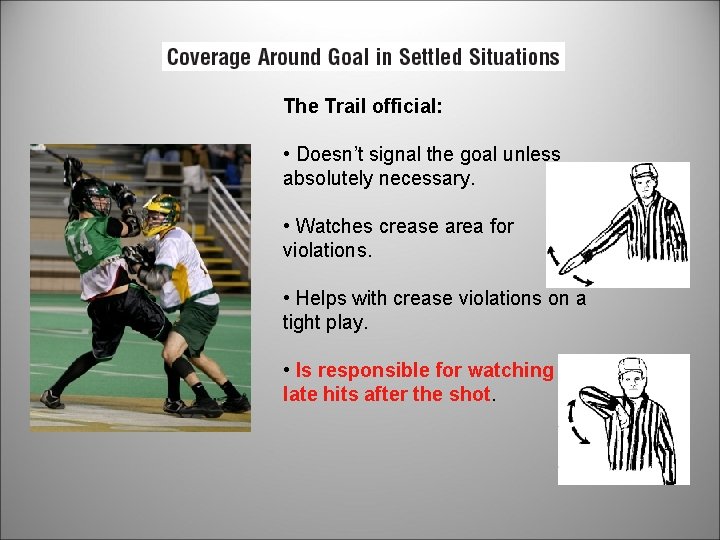 Coverage Around Goal in Settled Situations

The Trail official:

• Doesn't signal the goal unless absolutely necessary.

• Watches crease area for violations.

• Helps with crease violations on a tight play.

• Is responsible for watching late hits after the shot.

14